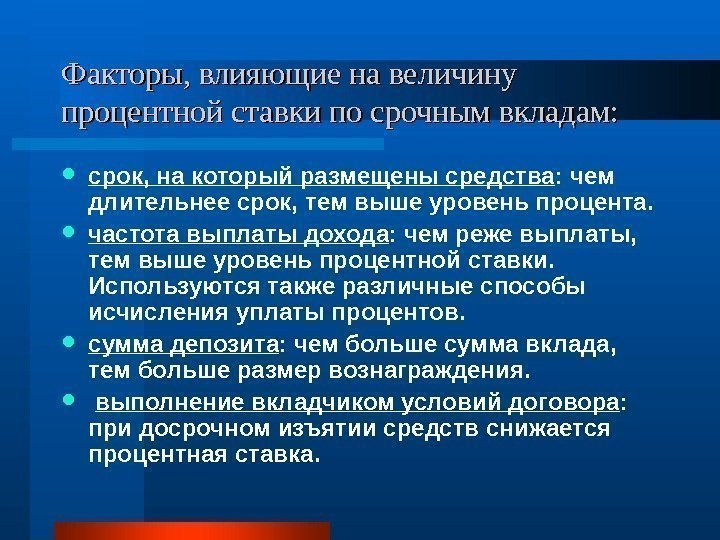 Факторы, влияющие на величину процентной ставки по срочным вкладам:

- срок, на который размещены средства: чем длительнее срок, тем выше уровень процента.
- частота выплаты дохода: чем реже выплаты, тем выше уровень процентной ставки. Используются также различные способы исчисления уплаты процентов.
- сумма депозита: чем больше сумма вклада, тем больше размер вознаграждения.
- выполнение вкладчиком условий договора: при досрочном изъятии средств снижается процентная ставка.